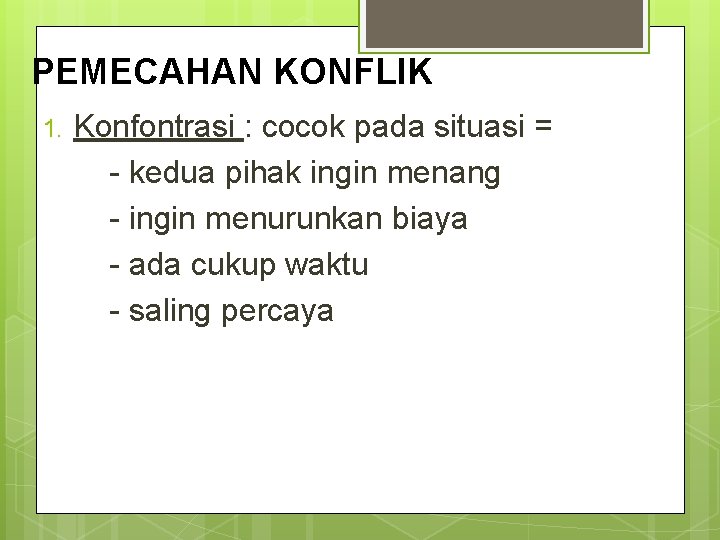 PEMECAHAN KONFLIK

1. Konfontrasi : cocok pada situasi =

- kedua pihak ingin menang
- ingin menurunkan biaya
- ada cukup waktu
- saling percaya